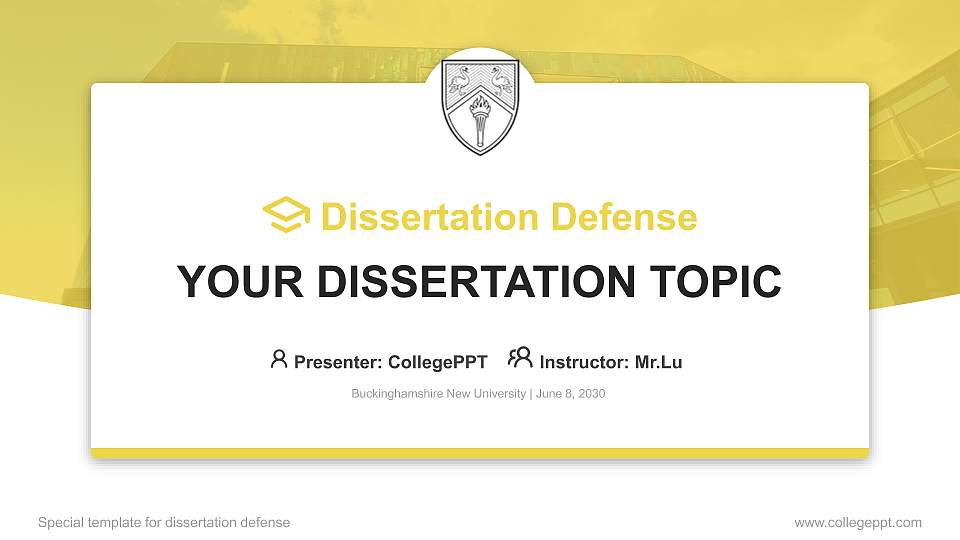 Dissertation Defense

YOUR DISSERTATION TOPIC

Presenter: CollegePPT Instructor: Mr.Lu

Buckinghamshire New University | June 8, 2030

Special template for dissertation defense

www.collegeppt.com